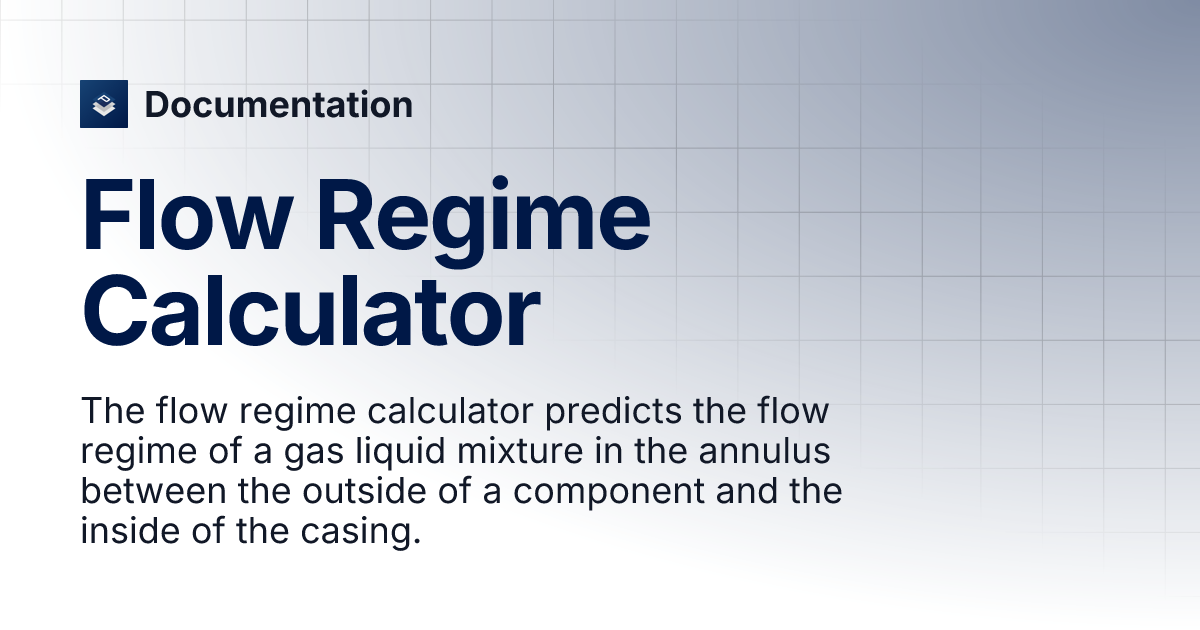 Documentation

Flow Regime Calculator

The flow regime calculator predicts the flow regime of a gas liquid mixture in the annulus between the outside of a component and the inside of the casing.